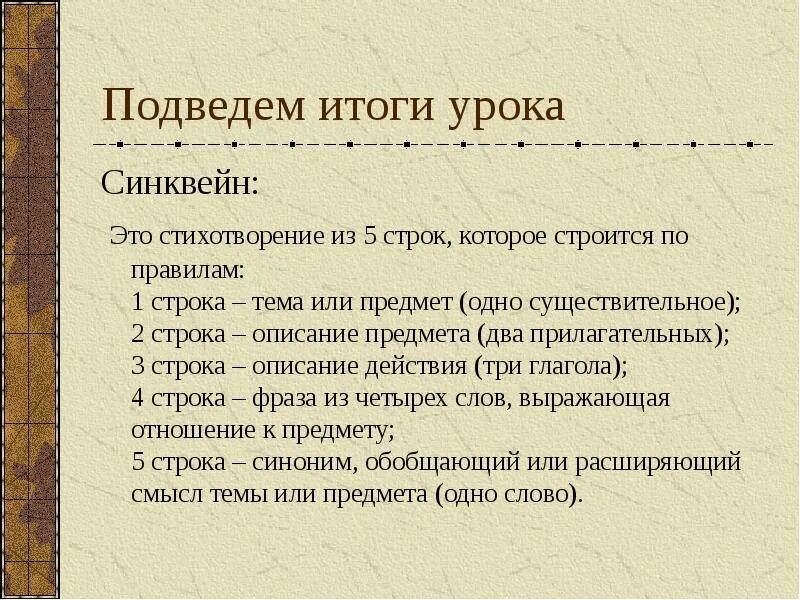 Подведем итоги урока

Синквейн:

Это стихотворение из 5 строк, которое строится по правилам:
1 строка – тема или предмет (одно существительное);
2 строка – описание предмета (два прилагательных);
3 строка – описание действия (три глагола);
4 строка – фраза из четырех слов, выражающая отношение к предмету;
5 строка – синоним, обобщающий или расширяющий смысл темы или предмета (одно слово).